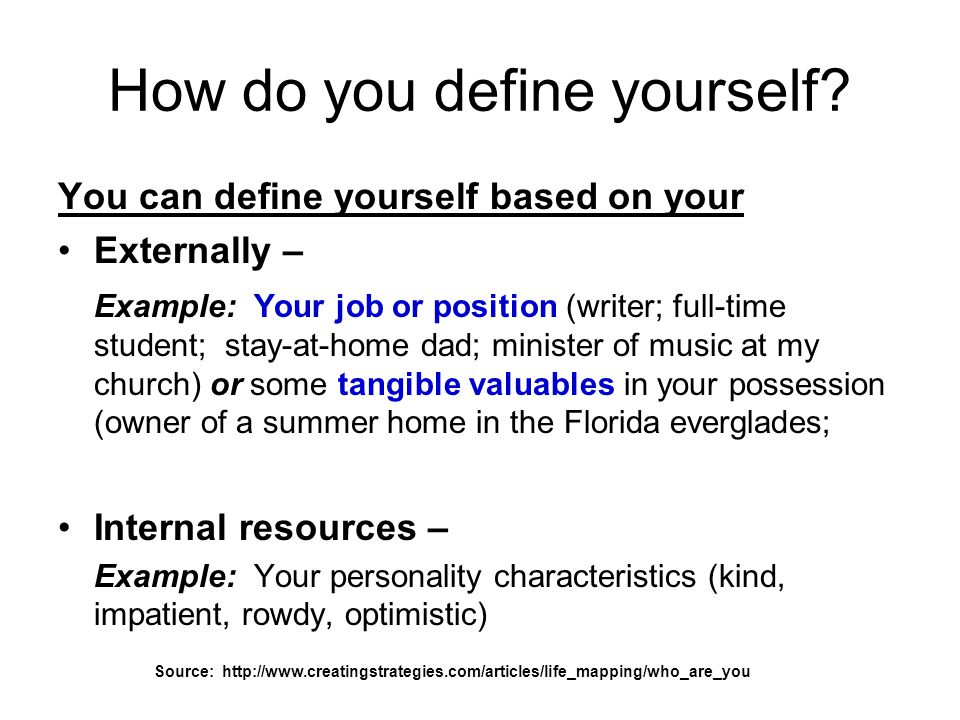 How do you define yourself?

You can define yourself based on your

• Externally –

Example: Your job or position (writer; full-time student; stay-at-home dad; minister of music at my church) or some tangible valuables in your possession (owner of a summer home in the Florida everglades;

• Internal resources –

Example: Your personality characteristics (kind, impatient, rowdy, optimistic)

Source: http://www.creatingstrategies.com/articles/life_mapping/who_are_you